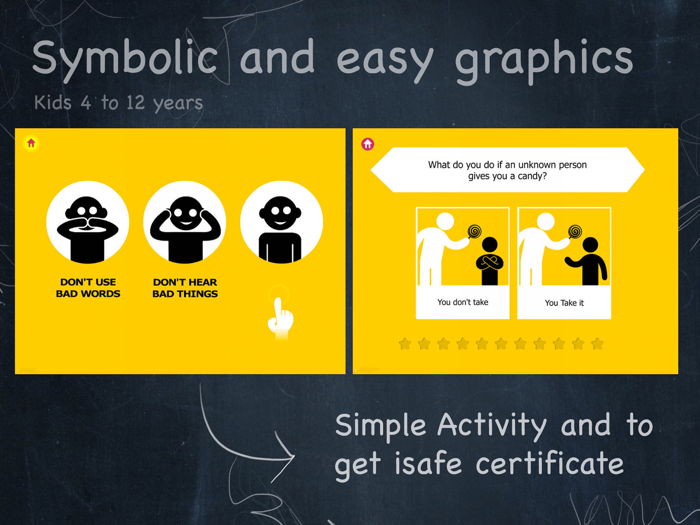 Symbolic and easy graphics

Kids 4 to 12 years

DON'T USE BAD WORDS

DON'T HEAR BAD THINGS

What do you do if an unknown person gives you a candy?

You don't take

You Take it

Simple Activity and to get isafe certificate